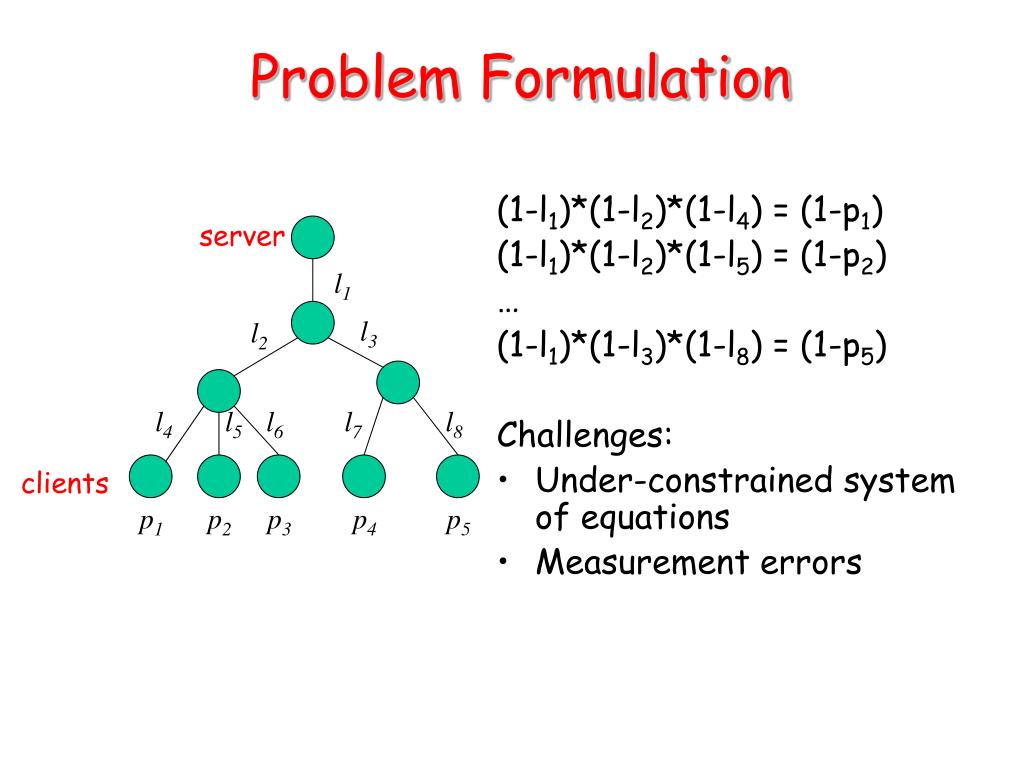 Problem Formulation

server

$l_1$

$l_2$ $l_3$

$l_4$ $l_5$ $l_6$ $l_7$ $l_8$

clients

$p_1$ $p_2$ $p_3$ $p_4$ $p_5$

$(1-l_1)*(1-l_2)*(1-l_4) = (1-p_1)$
$(1-l_1)*(1-l_2)*(1-l_5) = (1-p_2)$
…
$(1-l_1)*(1-l_3)*(1-l_8) = (1-p_5)$

Challenges:
• Under-constrained system of equations
• Measurement errors